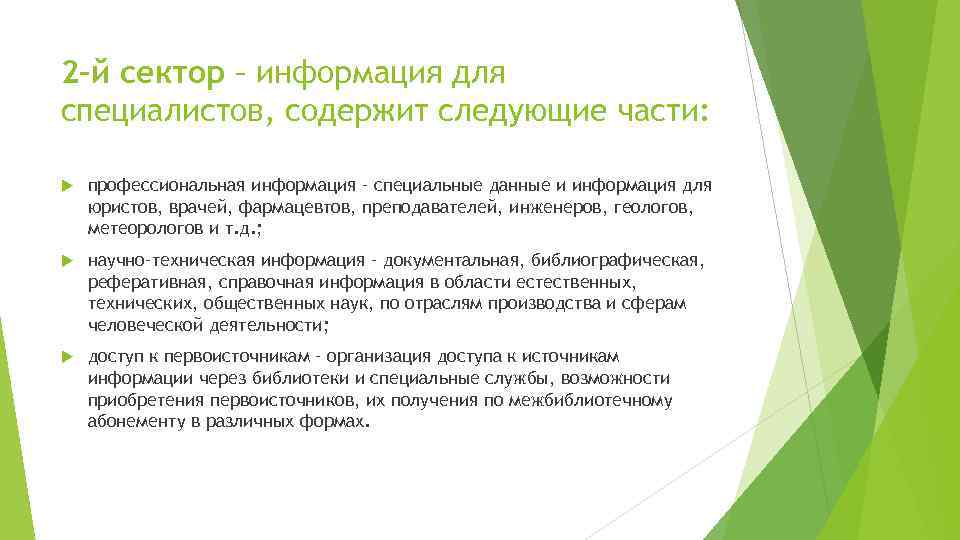 2-й сектор – информация для специалистов, содержит следующие части:

профессиональная информация – специальные данные и информация для юристов, врачей, фармацевтов, преподавателей, инженеров, геологов, метеорологов и т.д.;

научно-техническая информация – документальная, библиографическая, реферативная, справочная информация в области естественных, технических, общественных наук, по отраслям производства и сферам человеческой деятельности;

доступ к первоисточникам – организация доступа к источникам информации через библиотеки и специальные службы, возможности приобретения первоисточников, их получения по межбиблиотечному абонементу в различных формах.